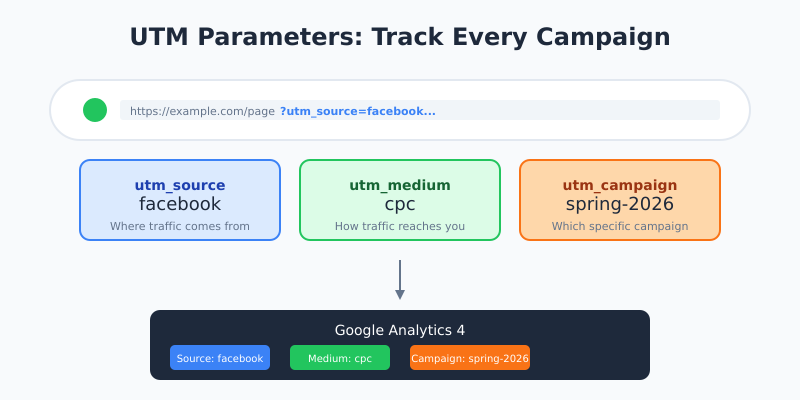 UTM Parameters: Track Every Campaign

https://example.com/page ?utm_source=facebook...

utm_source
facebook
Where traffic comes from

utm_medium
cpc
How traffic reaches you

utm_campaign
spring-2026
Which specific campaign

Google Analytics 4

Source: facebook
Medium: cpc
Campaign: spring-2026